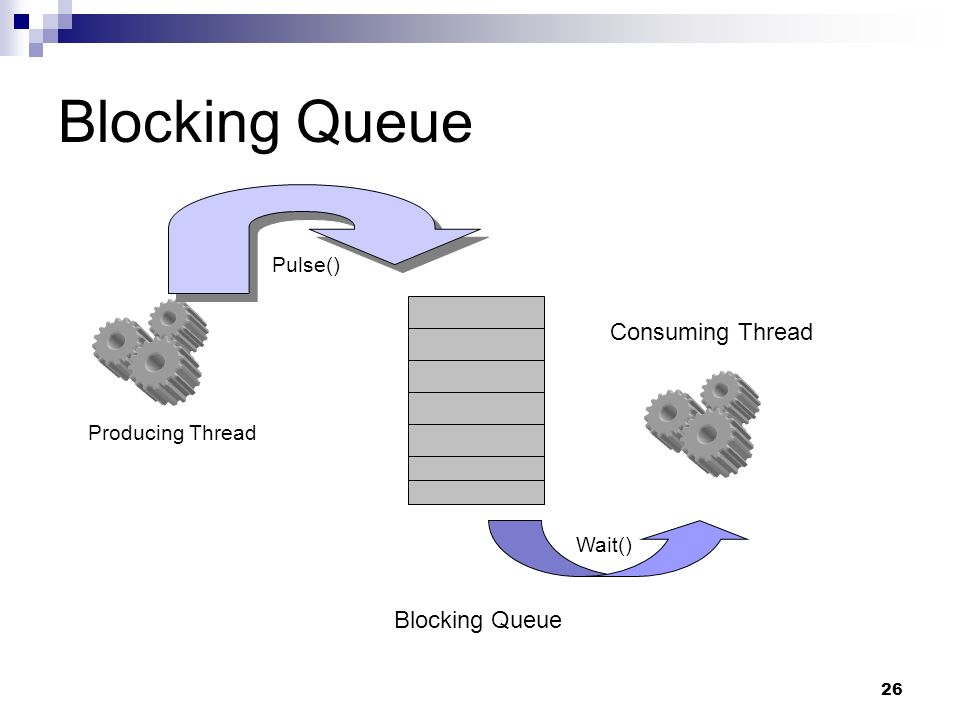 Blocking Queue

Pulse()

Consuming Thread

Producing Thread

Wait()

Blocking Queue

26